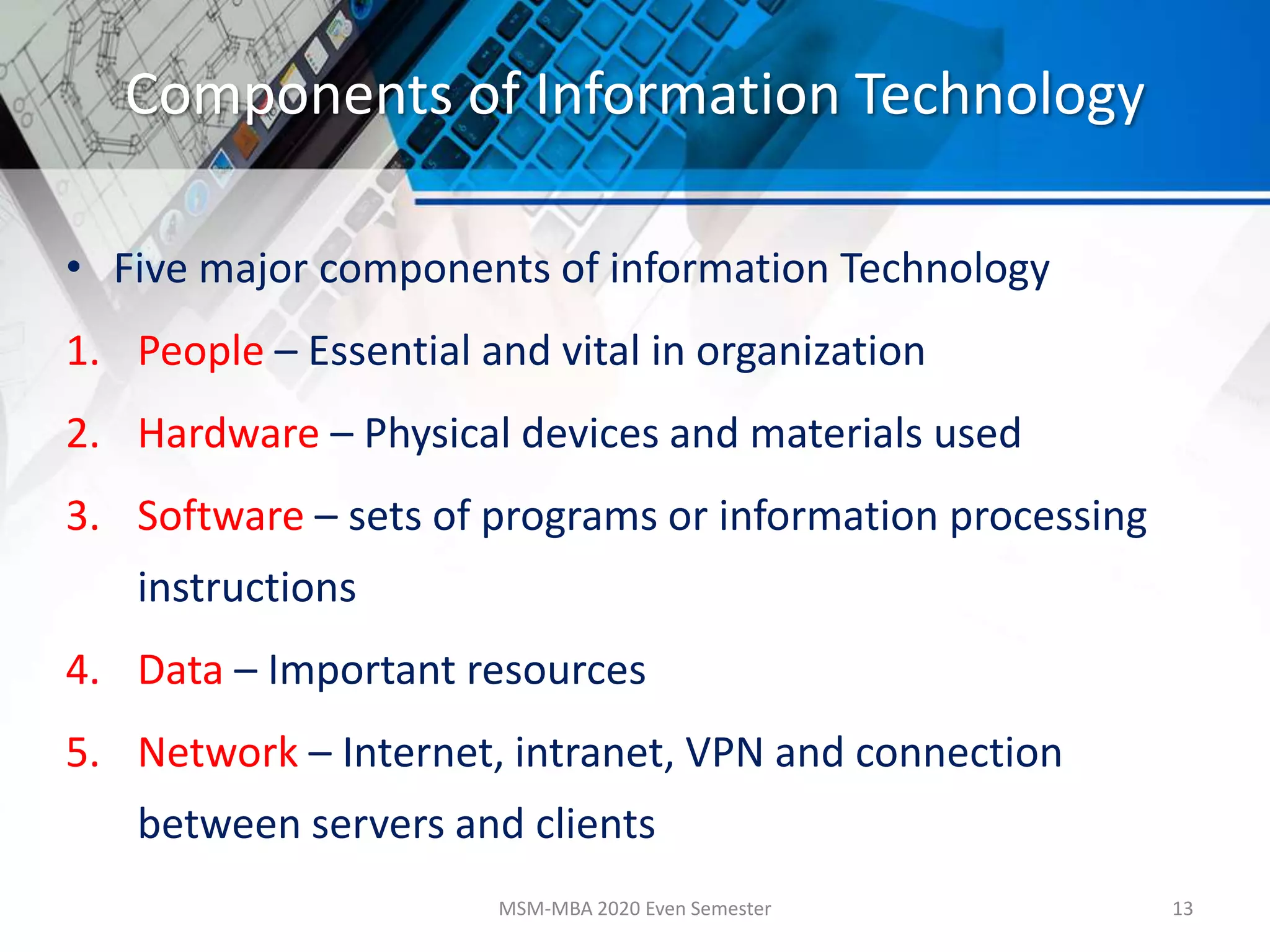 Components of Information Technology

• Five major components of information Technology

1. People – Essential and vital in organization

2. Hardware – Physical devices and materials used

3. Software – sets of programs or information processing instructions

4. Data – Important resources

5. Network – Internet, intranet, VPN and connection between servers and clients

MSM-MBA 2020 Even Semester

13